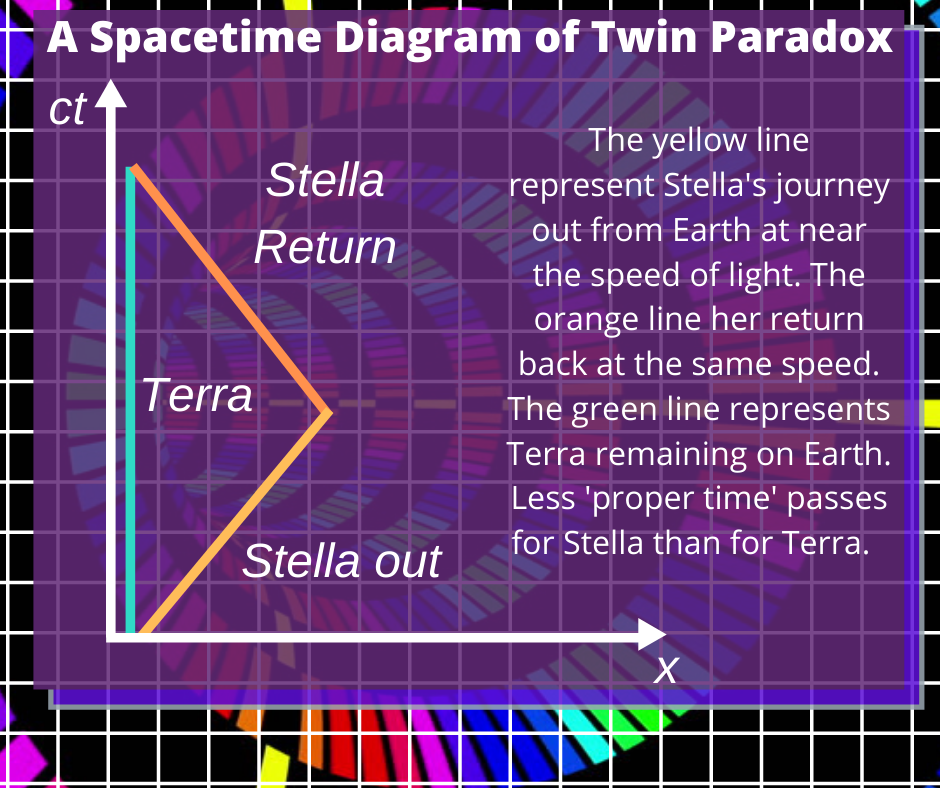 A Spacetime Diagram of Twin Paradox

ct

Stella Return

Terra

Stella out

x

The yellow line represent Stella's journey out from Earth at near the speed of light. The orange line her return back at the same speed. The green line represents Terra remaining on Earth. Less 'proper time' passes for Stella than for Terra.